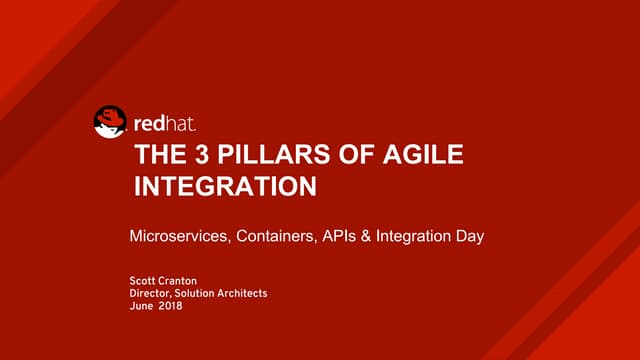 redhat.

THE 3 PILLARS OF AGILE INTEGRATION

Microservices, Containers, APIs & Integration Day

Scott Cranton
Director, Solution Architects
June 2018